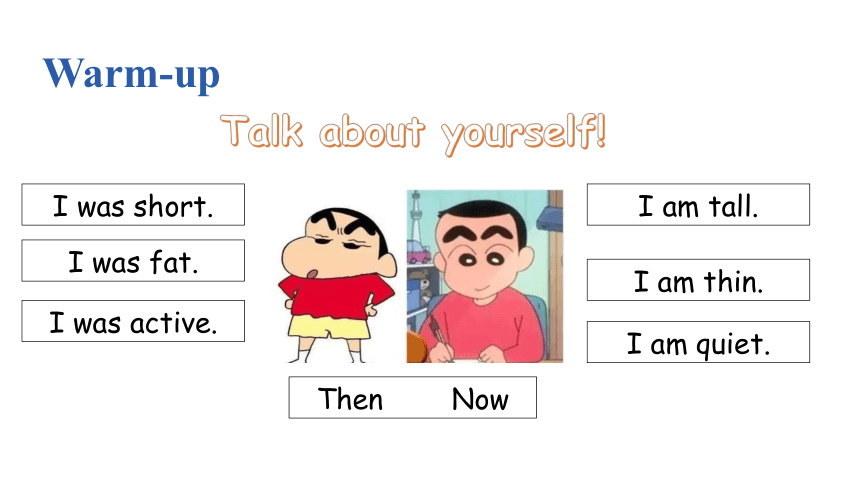 Warm-up

Talk about yourself!

I was short.

I was fat.

I was active.

I am tall.

I am thin.

I am quiet.

Then Now